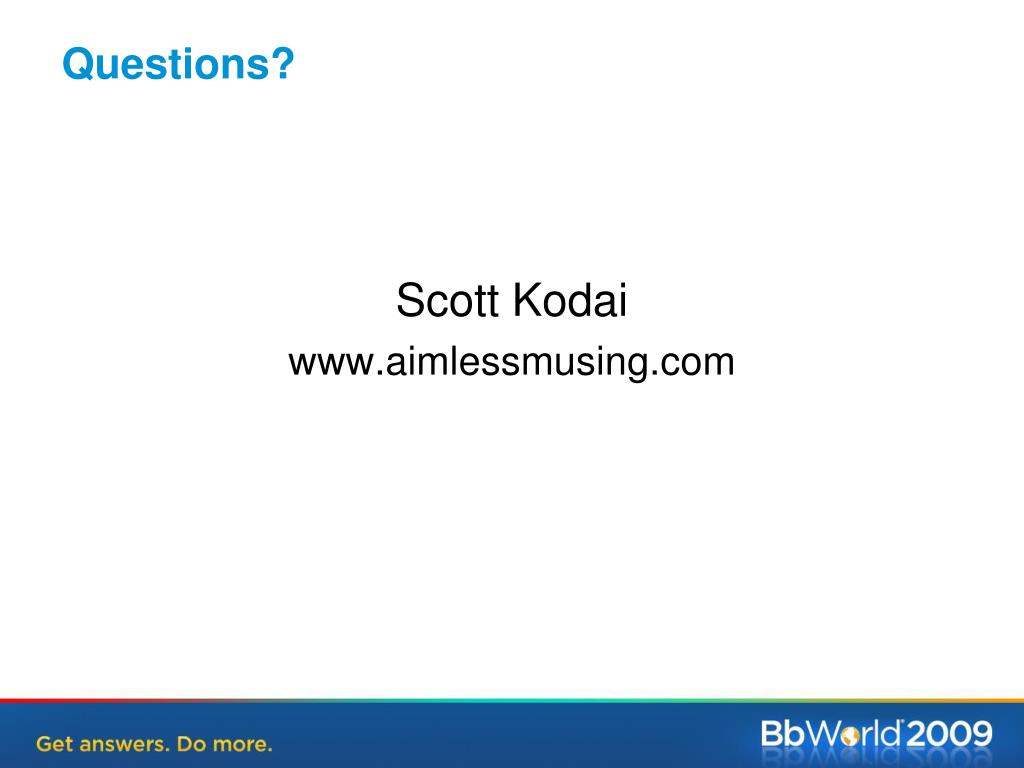 Questions?

Scott Kodai
www.aimlessmusing.com

Get answers. Do more.

BbWorld 2009